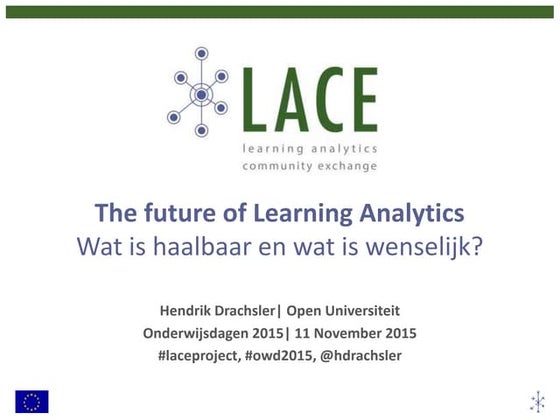 LACE
learning analytics
community exchange

The future of Learning Analytics
Wat is haalbaar en wat is wenselijk?

Hendrik Drachsler| Open Universiteit
Onderwijsdagen 2015| 11 November 2015
#laceproject, #owd2015, @hdrachsler